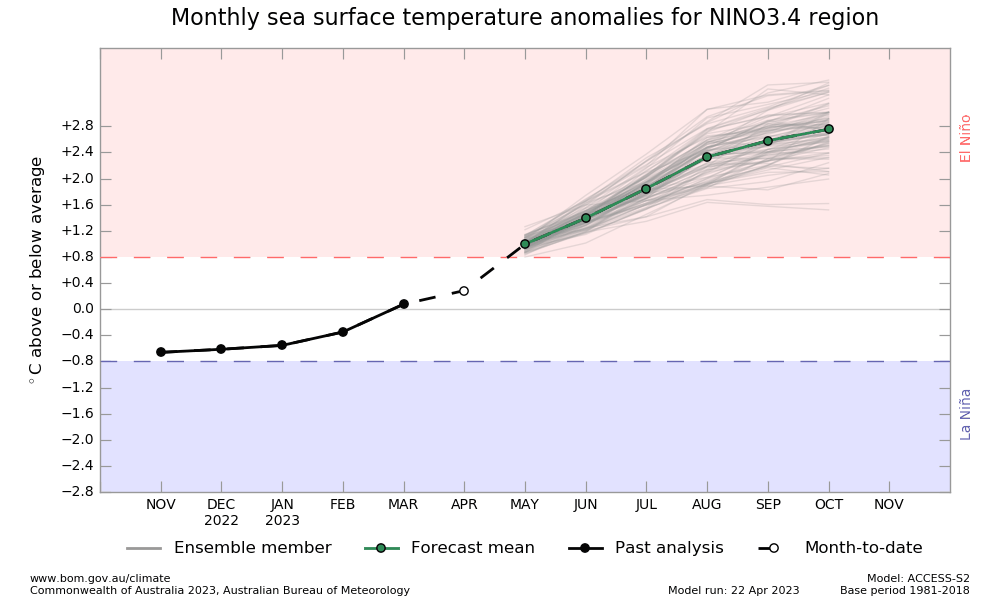 Monthly sea surface temperature anomalies for NINO3.4 region

°C above or below average

+2.8
+2.4
+2.0
+1.6
+1.2
+0.8
+0.4
0.0
−0.4
−0.8
−1.2
−1.6
−2.0
−2.4
−2.8

El Niño
La Niña

NOV
DEC 2022
JAN 2023
FEB
MAR
APR
MAY
JUN
JUL
AUG
SEP
OCT
NOV

Ensemble member
Forecast mean
Past analysis
Month-to-date

www.bom.gov.au/climate
Commonwealth of Australia 2023, Australian Bureau of Meteorology
Model run: 22 Apr 2023
Model: ACCESS-S2
Base period 1981-2018